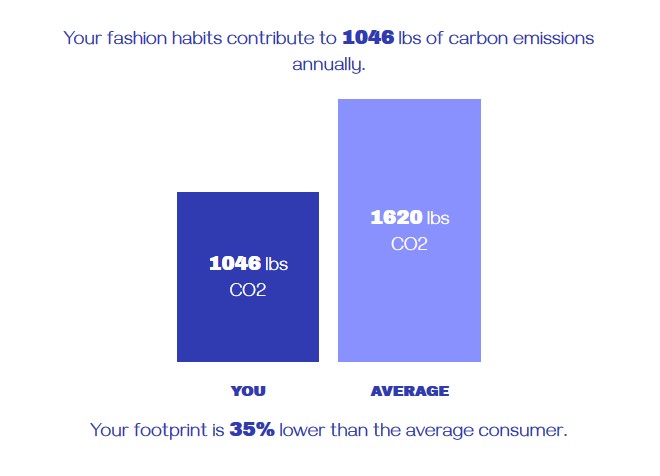 Your fashion habits contribute to 1046 lbs of carbon emissions annually.

1046 lbs
CO2

1620 lbs
CO2

YOU

AVERAGE

Your footprint is 35% lower than the average consumer.